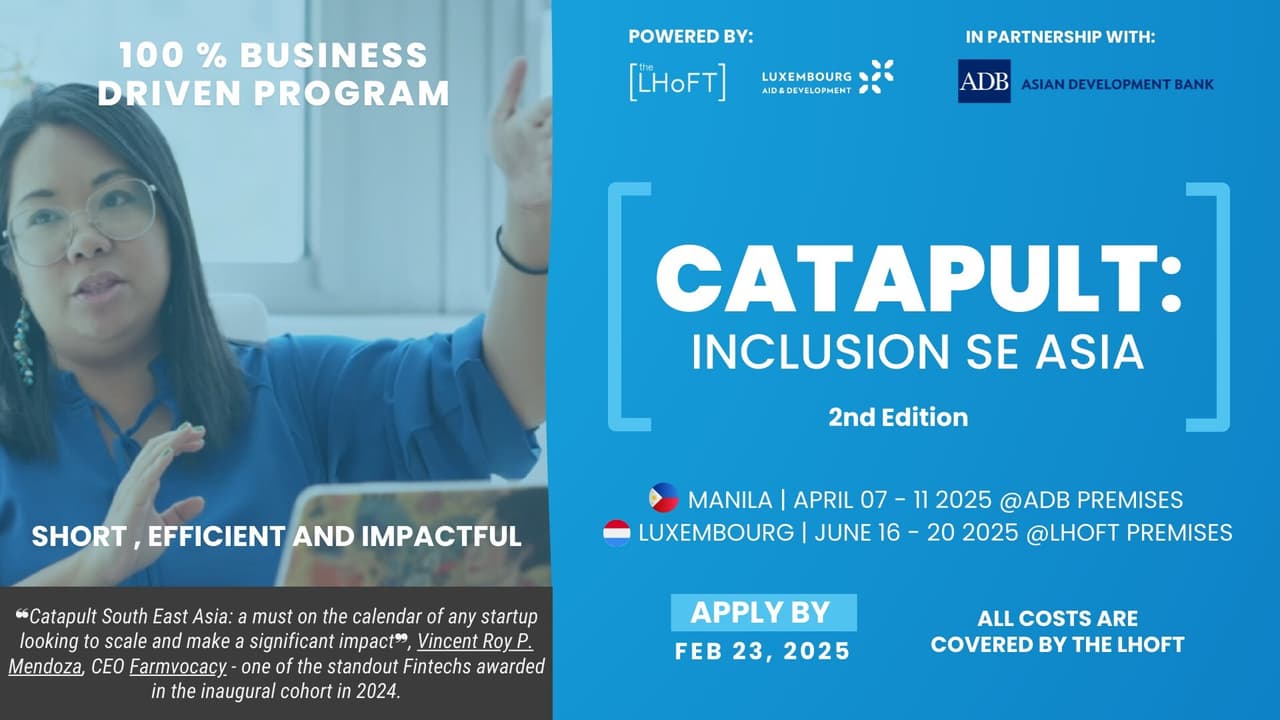 100 % BUSINESS DRIVEN PROGRAM

SHORT , EFFICIENT AND IMPACTFUL

❝Catapult South East Asia: a must on the calendar of any startup looking to scale and make a significant impact❞, Vincent Roy P. Mendoza, CEO Farmvocacy - one of the standout Fintechs awarded in the inaugural cohort in 2024.

POWERED BY:

the LHoFT

LUXEMBOURG AID & DEVELOPMENT

IN PARTNERSHIP WITH:

ADB ASIAN DEVELOPMENT BANK

CATAPULT: INCLUSION SE ASIA

2nd Edition

MANILA | APRIL 07 - 11 2025 @ADB PREMISES
LUXEMBOURG | JUNE 16 - 20 2025 @LHOFT PREMISES

APPLY BY
FEB 23, 2025

ALL COSTS ARE COVERED BY THE LHOFT